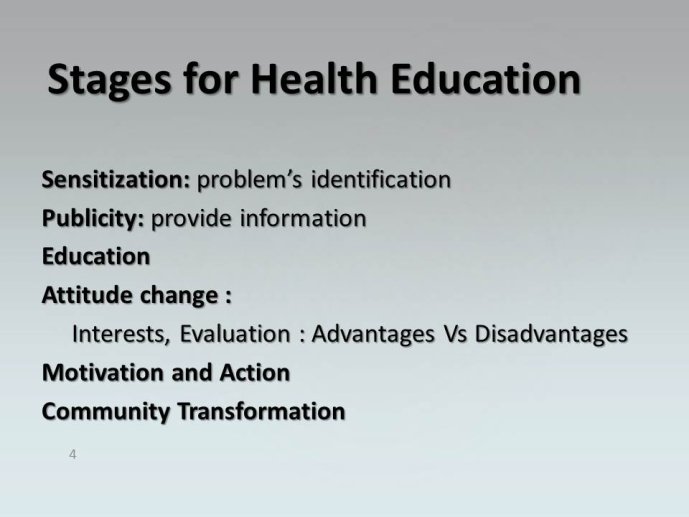 Stages for Health Education

Sensitization: problem's identification
Publicity: provide information
Education
Attitude change :
Interests, Evaluation : Advantages Vs Disadvantages
Motivation and Action
Community Transformation

4